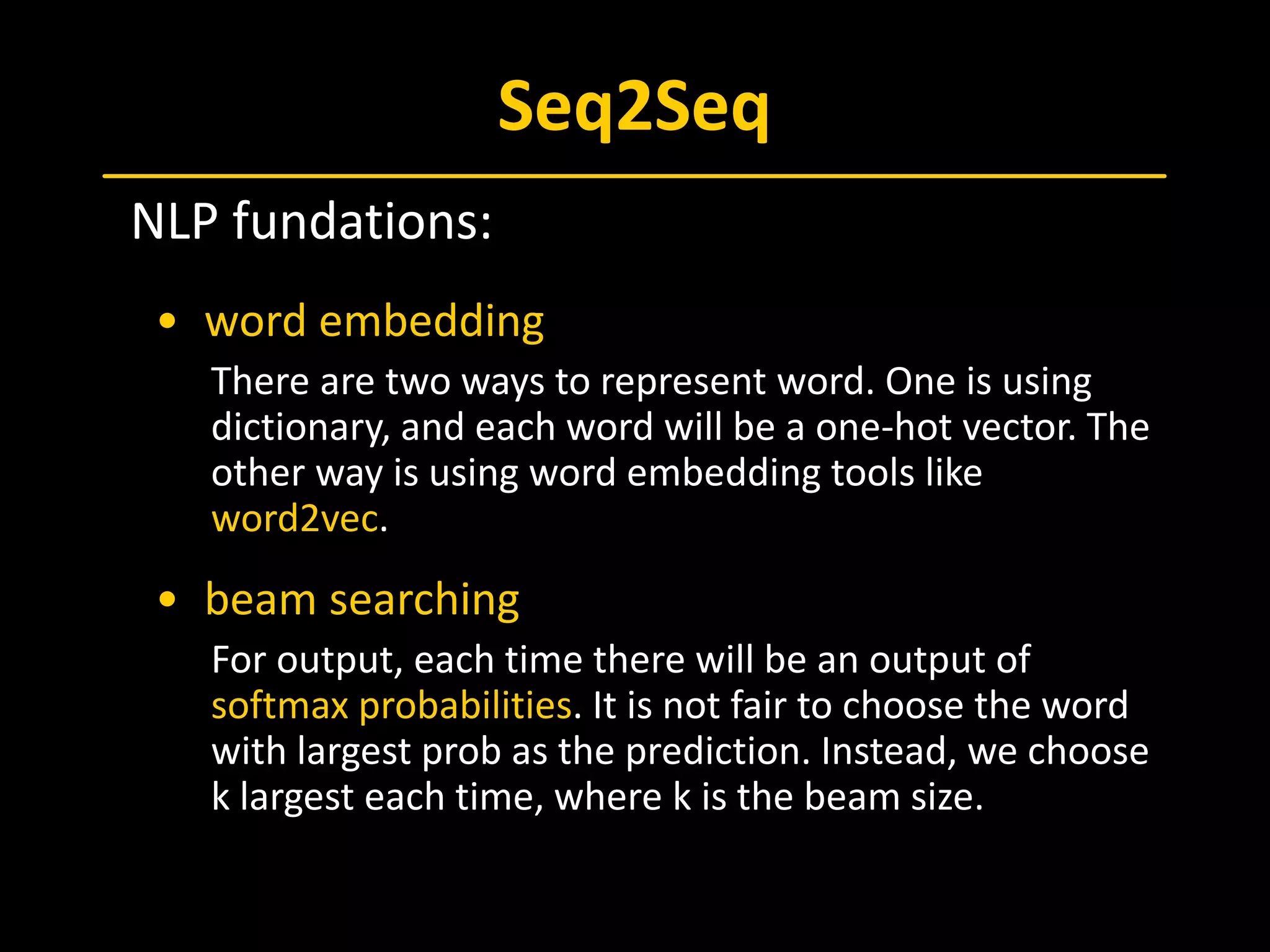 Seq2Seq

NLP fundations:

• word embedding

There are two ways to represent word. One is using dictionary, and each word will be a one-hot vector. The other way is using word embedding tools like word2vec.

• beam searching

For output, each time there will be an output of softmax probabilities. It is not fair to choose the word with largest prob as the prediction. Instead, we choose k largest each time, where k is the beam size.